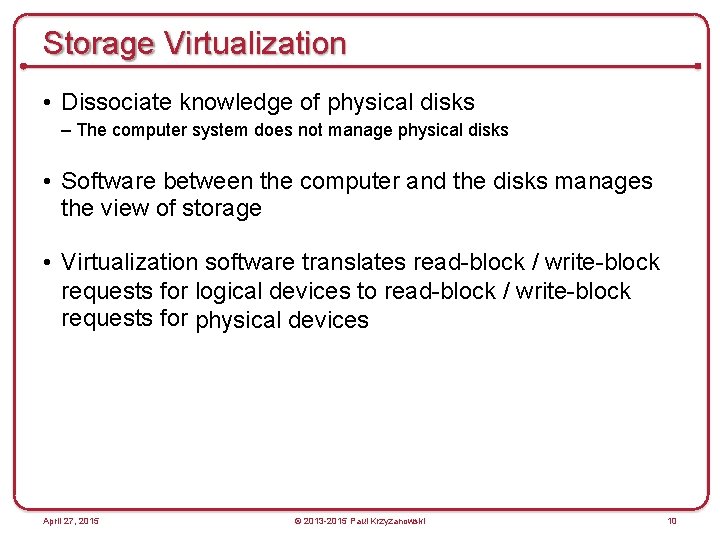 Storage Virtualization

• Dissociate knowledge of physical disks
– The computer system does not manage physical disks

• Software between the computer and the disks manages the view of storage

• Virtualization software translates read-block / write-block requests for logical devices to read-block / write-block requests for physical devices

April 27, 2015 © 2013-2015 Paul Krzyzanowski 10